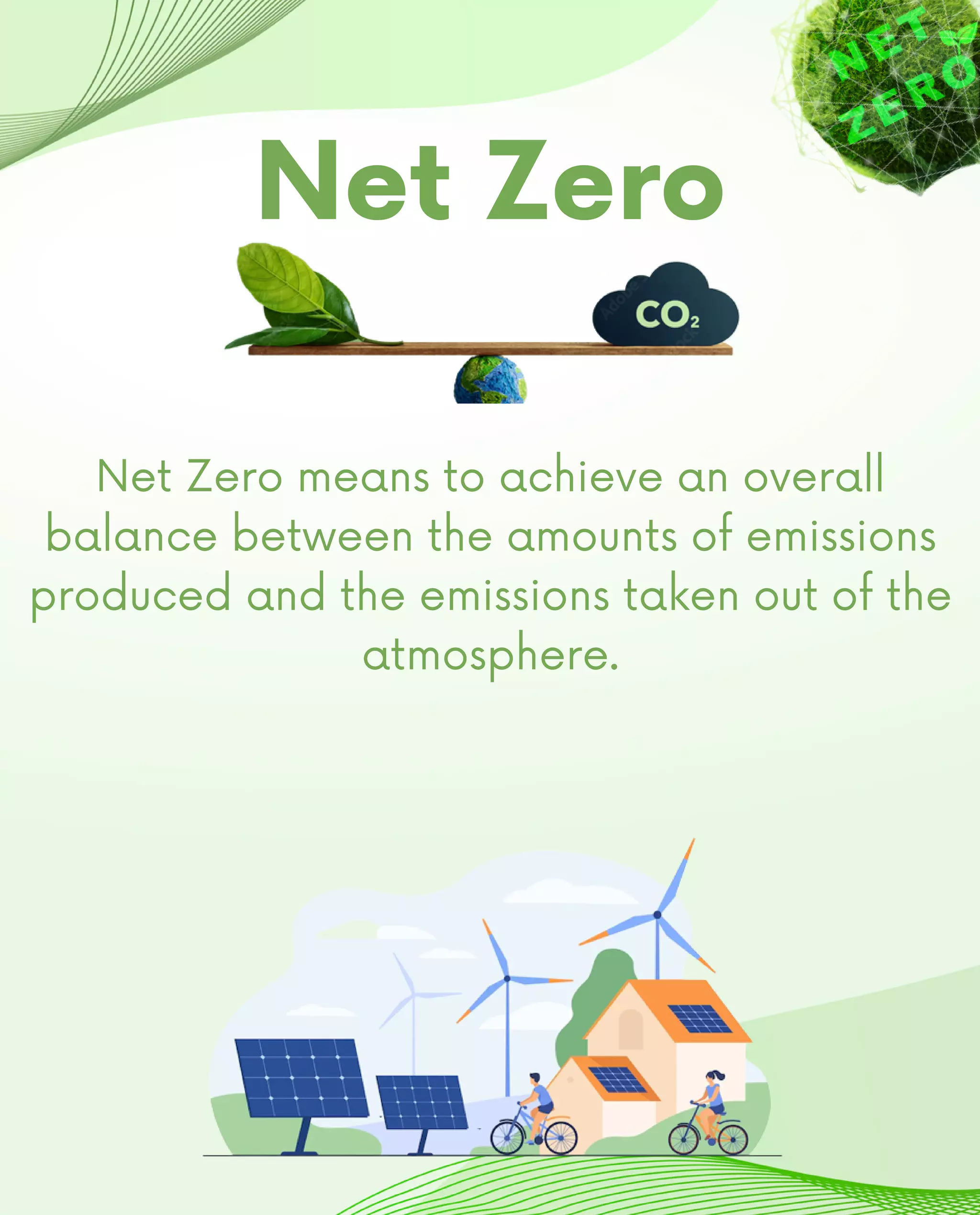 NET ZERO

Net Zero

$CO_2$

Net Zero means to achieve an overall balance between the amounts of emissions produced and the emissions taken out of the atmosphere.